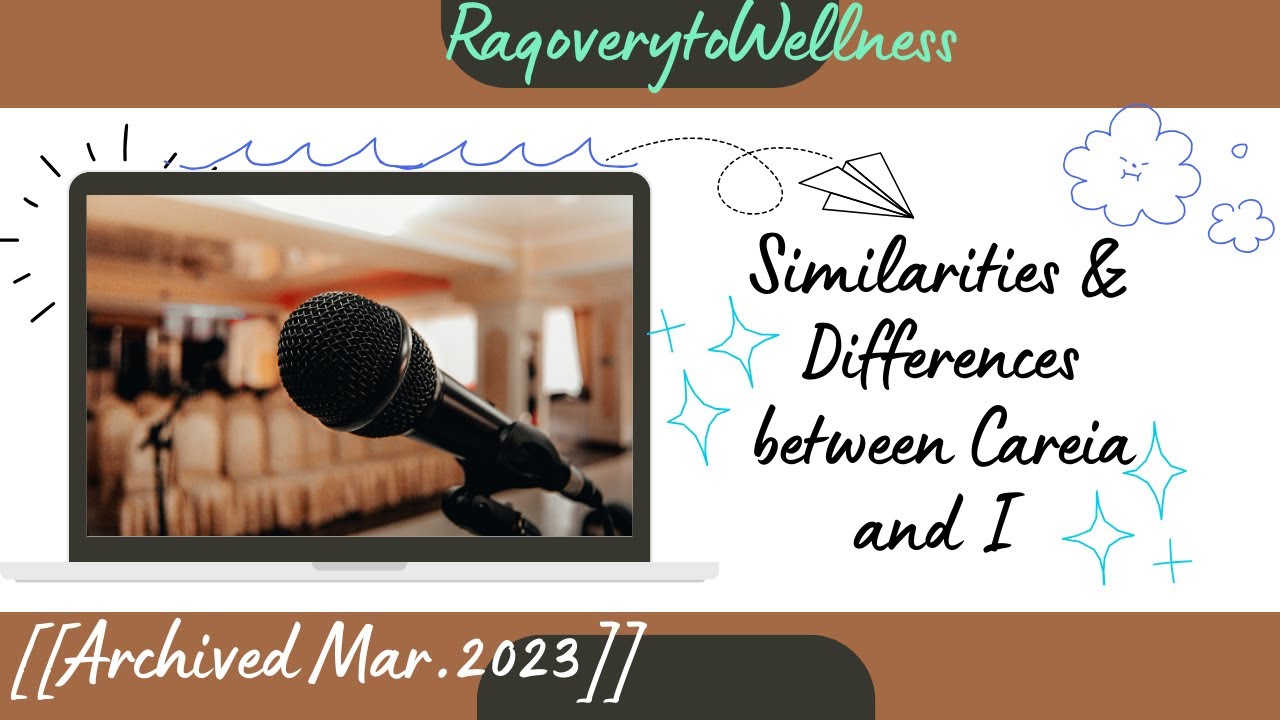 RaqoverytoWellness

Similarities & Differences between Careia and I

[[Archived Mar.2023]]